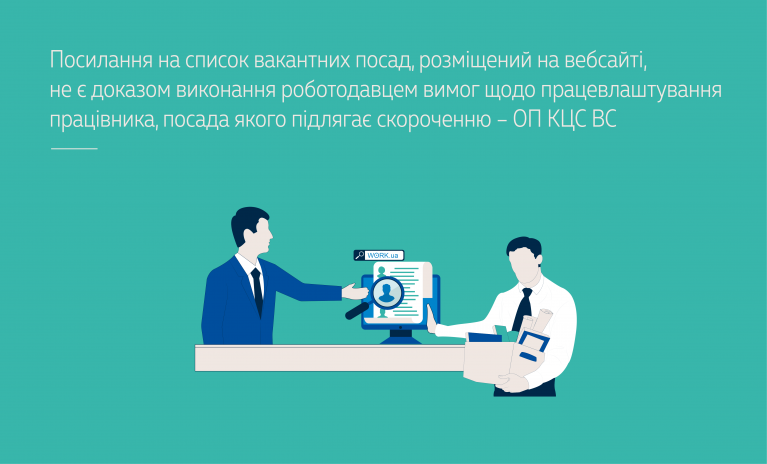 Посилання на список вакантних посад, розміщений на вебсайті, не є доказом виконання роботодавцем вимог щодо працевлаштування працівника, посада якого підлягає скороченню – ОП КЦС ВС

WORK.ua